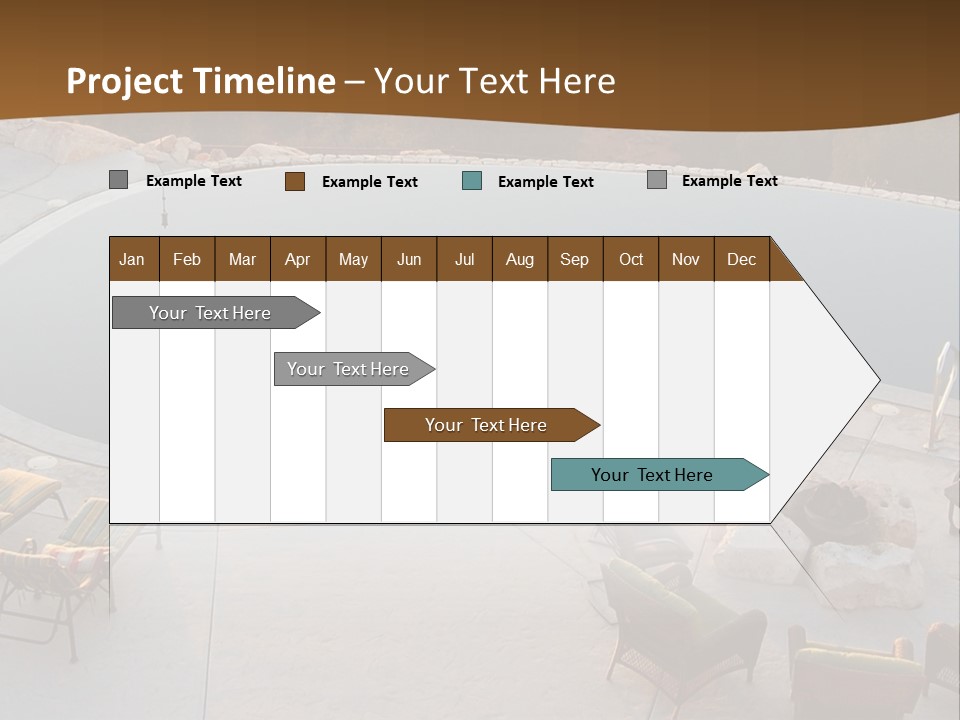 Project Timeline – Your Text Here

Example Text
Example Text
Example Text
Example Text

Jan Feb Mar Apr May Jun Jul Aug Sep Oct Nov Dec

Your Text Here

Your Text Here

Your Text Here

Your Text Here